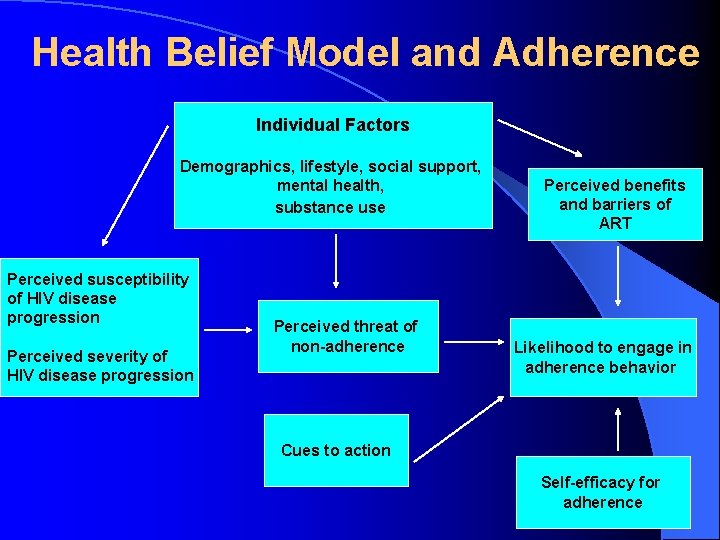 Health Belief Model and Adherence

Individual Factors

Demographics, lifestyle, social support, mental health, substance use

Perceived benefits and barriers of ART

Perceived susceptibility of HIV disease progression

Perceived severity of HIV disease progression

Perceived threat of non-adherence

Likelihood to engage in adherence behavior

Cues to action

Self-efficacy for adherence